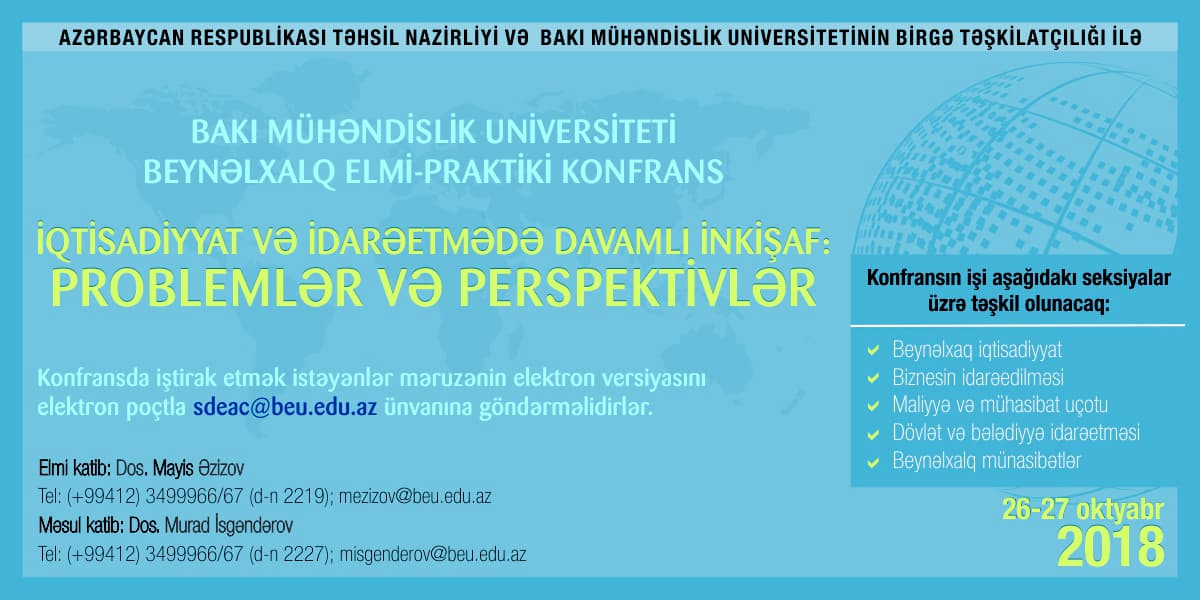 AZƏRBAYCAN RESPUBLİKASI TƏHSİL NAZİRLİYİ VƏ BAKI MÜHƏNDİSLİK UNİVERSİTETİNİN BİRGƏ TƏŞKİLATÇILIĞI İLƏ

BAKI MÜHƏNDİSLİK UNİVERSİTETİ
BEYNƏLXALQ ELMİ-PRAKTİKİ KONFRANS

İQTİSADİYYAT VƏ İDARƏETMƏDƏ DAVAMLI İNKİŞAF:
PROBLEMLƏR VƏ PERSPEKTİVLƏR

Konfransda iştirak etmək istəyənlər məruzənin elektron versiyasını elektron poçtla sdeac@beu.edu.az ünvanına göndərməlidirlər.

Elmi katib: Dos. Mayis Əzizov
Tel: (+99412) 3499966/67 (d-n 2219); mezizov@beu.edu.az
Məsul katib: Dos. Murad İsgəndərov
Tel: (+99412) 3499966/67 (d-n 2227); misgenderov@beu.edu.az

Konfransın işi aşağıdakı seksiyalar üzrə təşkil olunacaq:

Beynəlxaq iqtisadiyyat
Biznesin idarəedilməsi
Maliyyə və mühasibat uçotu
Dövlət və bələdiyyə idarəetməsi
Beynəlxalq münasibətlər

26-27 oktyabr
2018